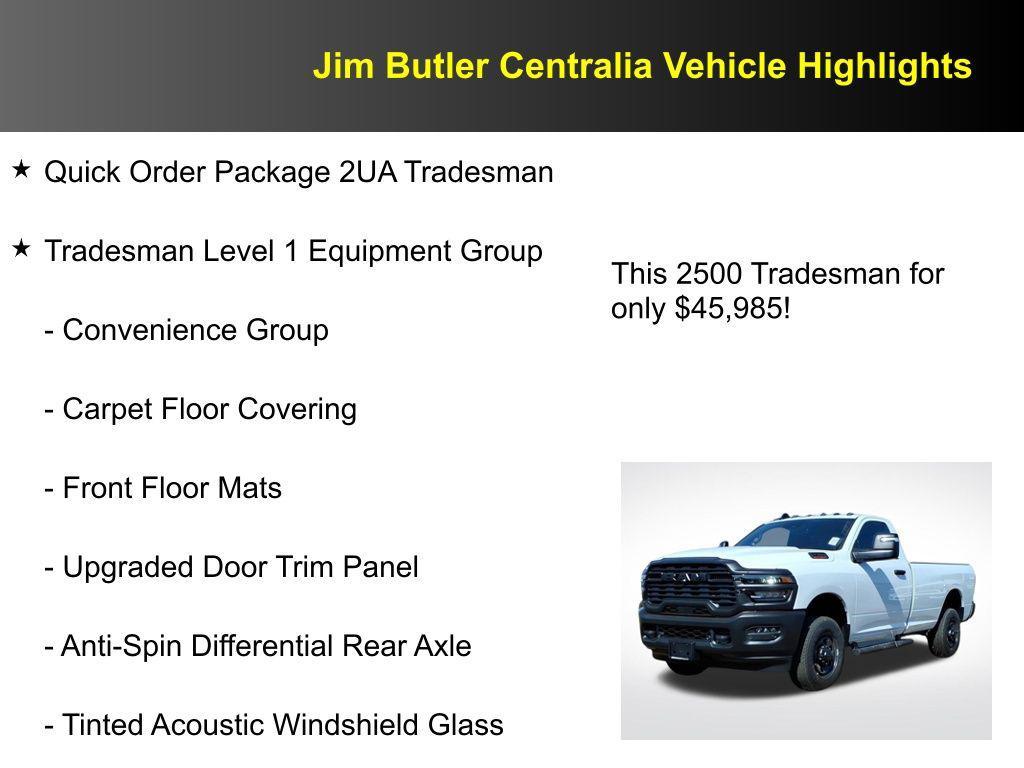 Jim Butler Centralia Vehicle Highlights

★ Quick Order Package 2UA Tradesman

★ Tradesman Level 1 Equipment Group

- Convenience Group

- Carpet Floor Covering

- Front Floor Mats

- Upgraded Door Trim Panel

- Anti-Spin Differential Rear Axle

- Tinted Acoustic Windshield Glass

This 2500 Tradesman for only $45,985!

RAM